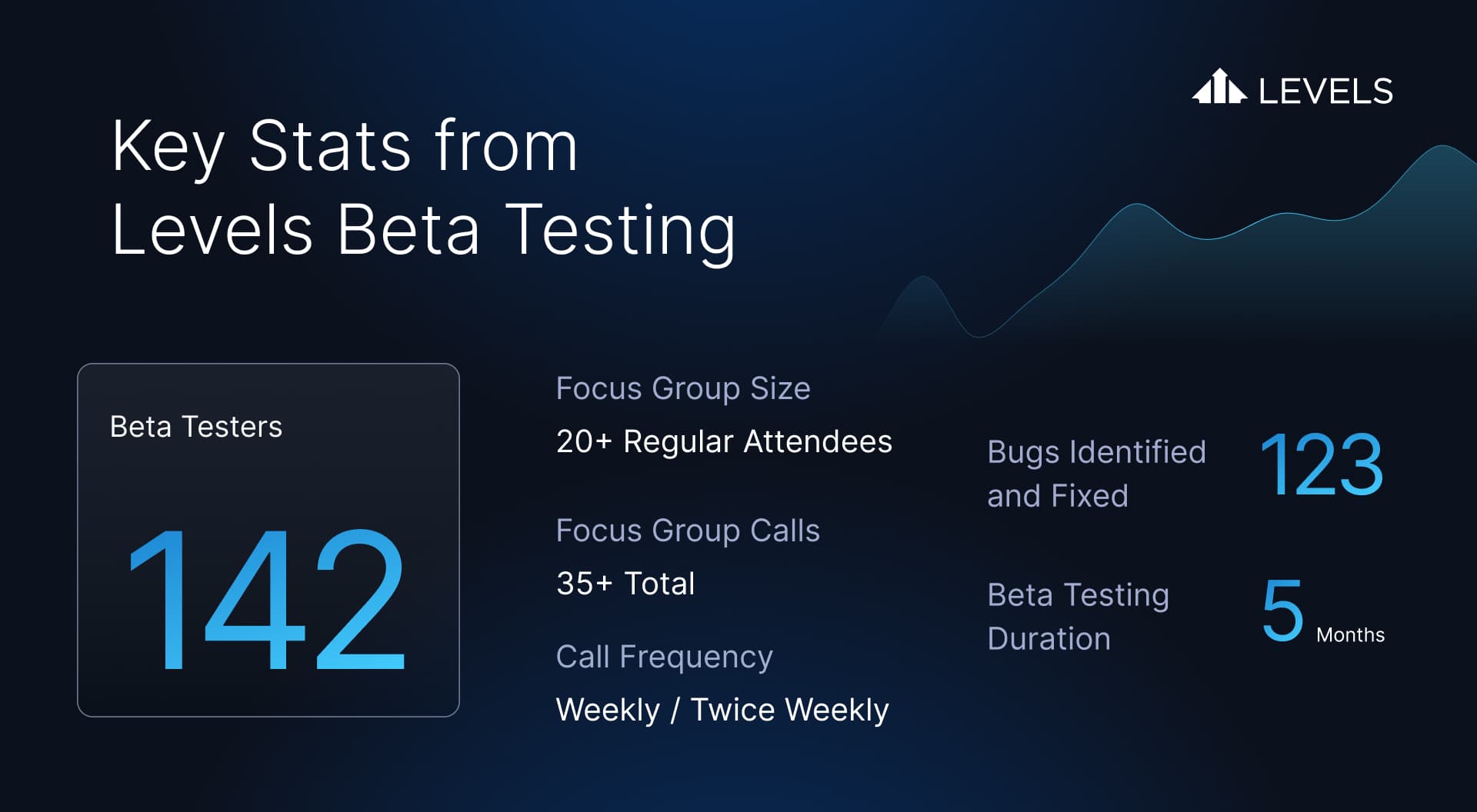 LEVELS

Key Stats from Levels Beta Testing

Beta Testers

142

Focus Group Size

20+ Regular Attendees

Focus Group Calls

35+ Total

Call Frequency

Weekly / Twice Weekly

Bugs Identified and Fixed

123

Beta Testing Duration

5 Months